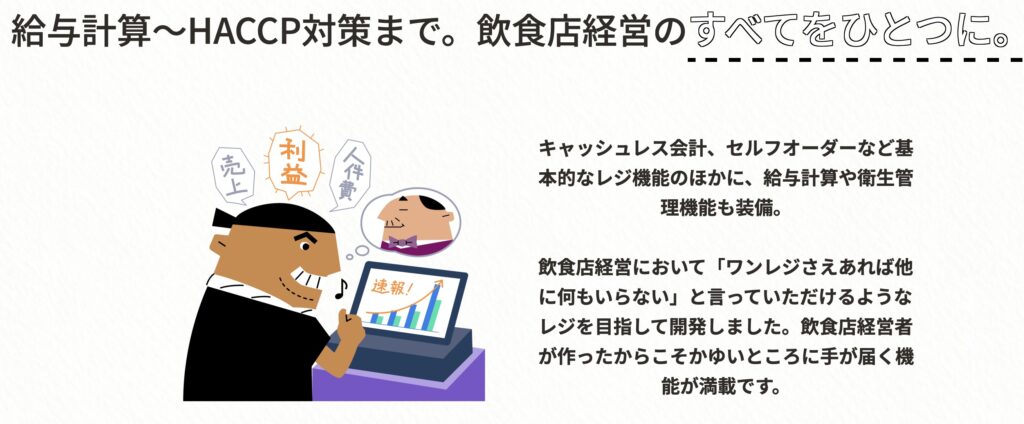 給与計算〜HACCP対策まで。飲食店経営のすべてをひとつに。

売上

利益

人件費

速報!

キャッシュレス会計、セルフオーダーなど基本的なレジ機能のほかに、給与計算や衛生管理機能も装備。

飲食店経営において「ワンレジさえあれば他に何もいらない」と言っていただけるようなレジを目指して開発しました。飲食店経営者が作ったからこそかゆいところに手が届く機能が満載です。